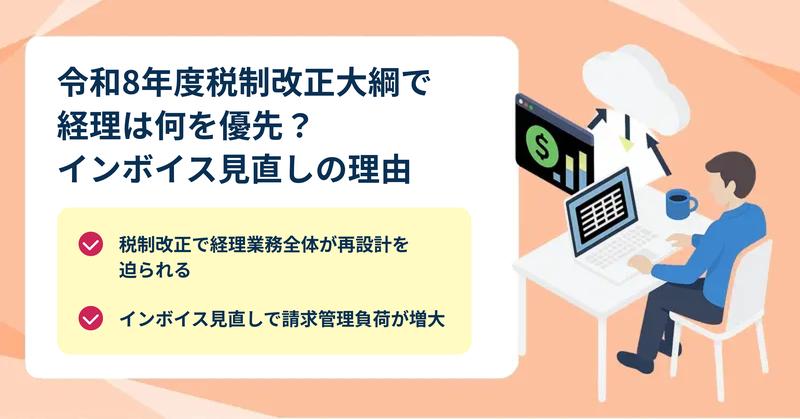 令和8年度税制改正大綱で経理は何を優先？インボイス見直しの理由

税制改正で経理業務全体が再設計を迫られる

インボイス見直しで請求管理負荷が増大

$